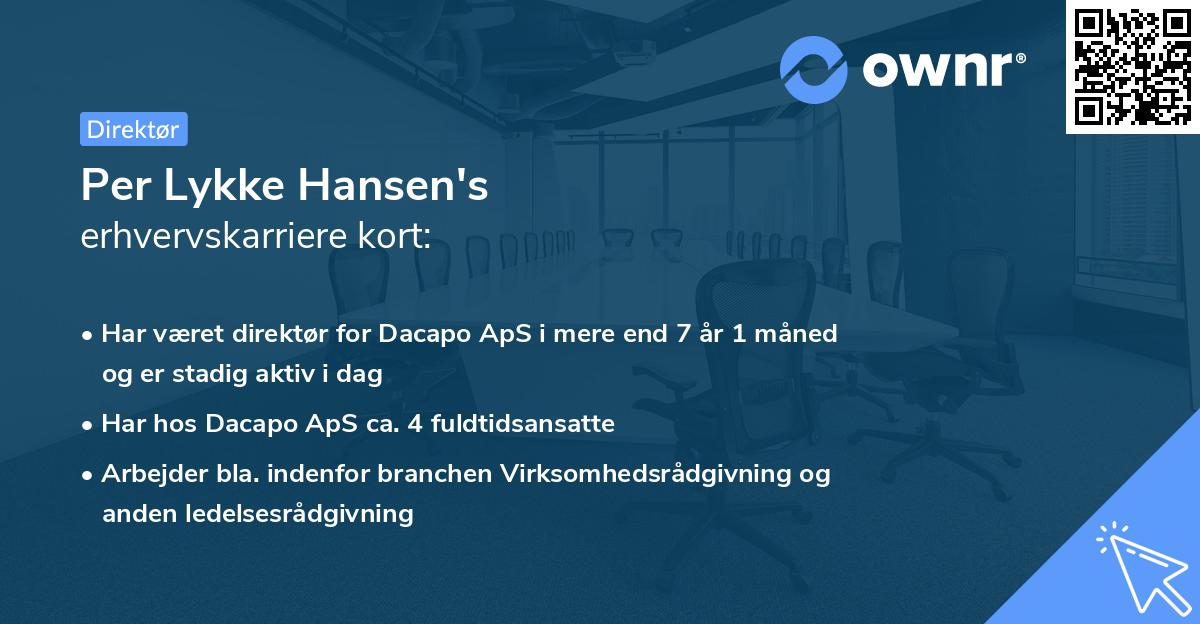 ownr®

Direktør

Per Lykke Hansen's
erhvervskarriere kort:

• Har været direktør for Dacapo ApS i mere end 7 år 1 måned og er stadig aktiv i dag
• Har hos Dacapo ApS ca. 4 fuldtidsansatte
• Arbejder bla. indenfor branchen Virksomhedsrådgivning og anden ledelsesrådgivning